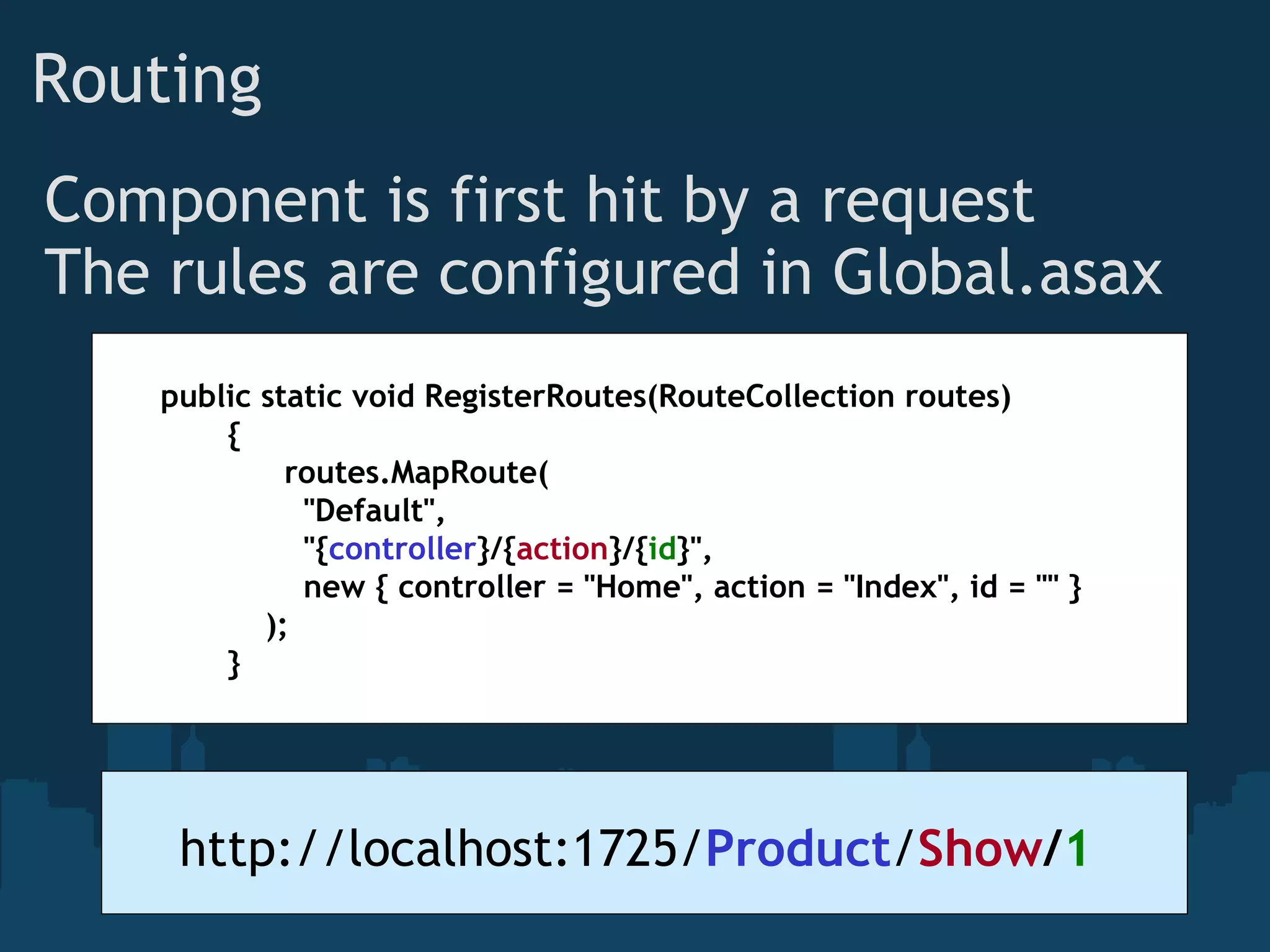 Routing

Component is first hit by a request
The rules are configured in Global.asax

public static void RegisterRoutes(RouteCollection routes)
{
routes.MapRoute(
"Default",
"{controller}/{action}/{id}",
new { controller = "Home", action = "Index", id = "" }
);
}

http://localhost:1725/Product/Show/1